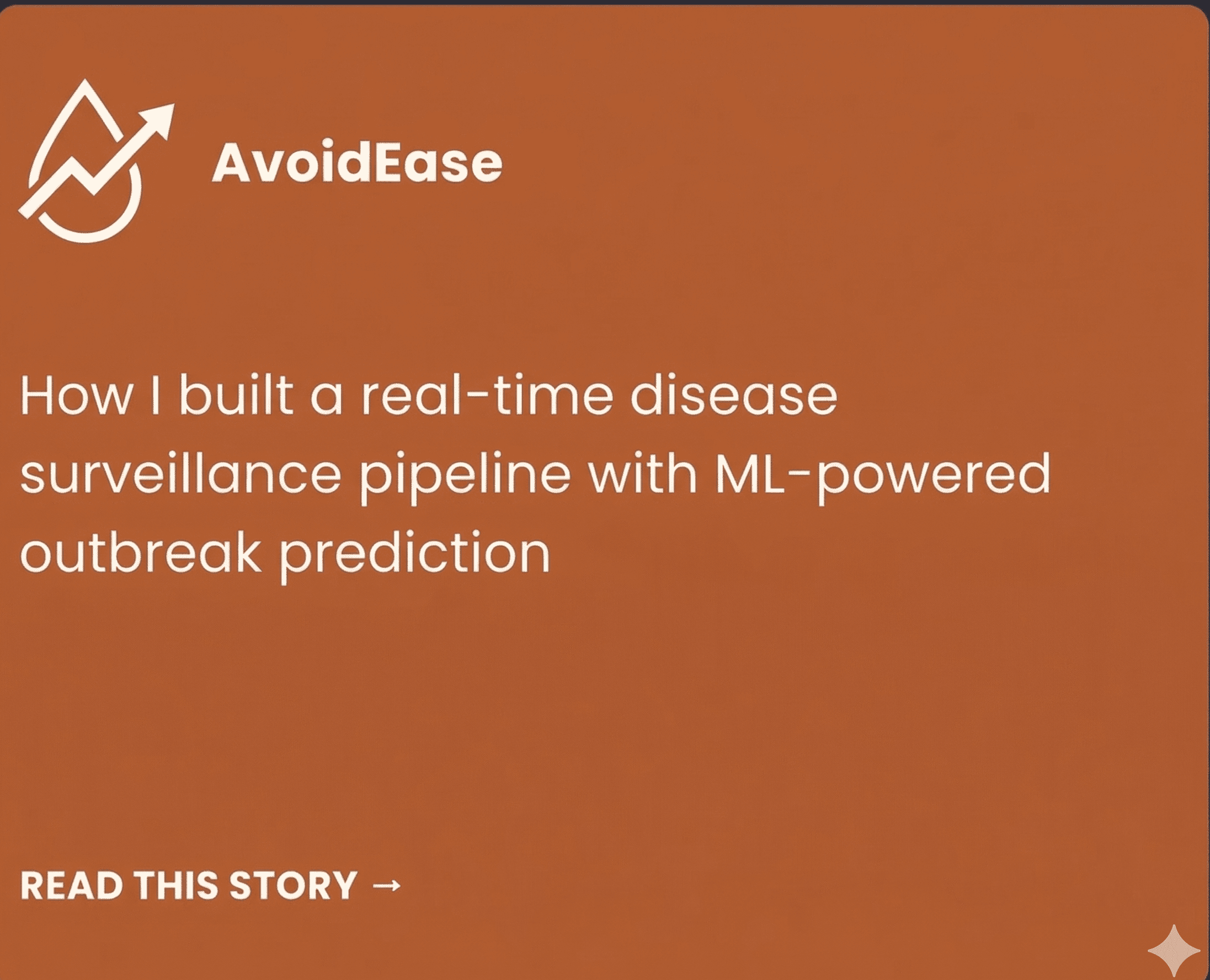 AvoidEase

How I built a real-time disease surveillance pipeline with ML-powered outbreak prediction

READ THIS STORY →